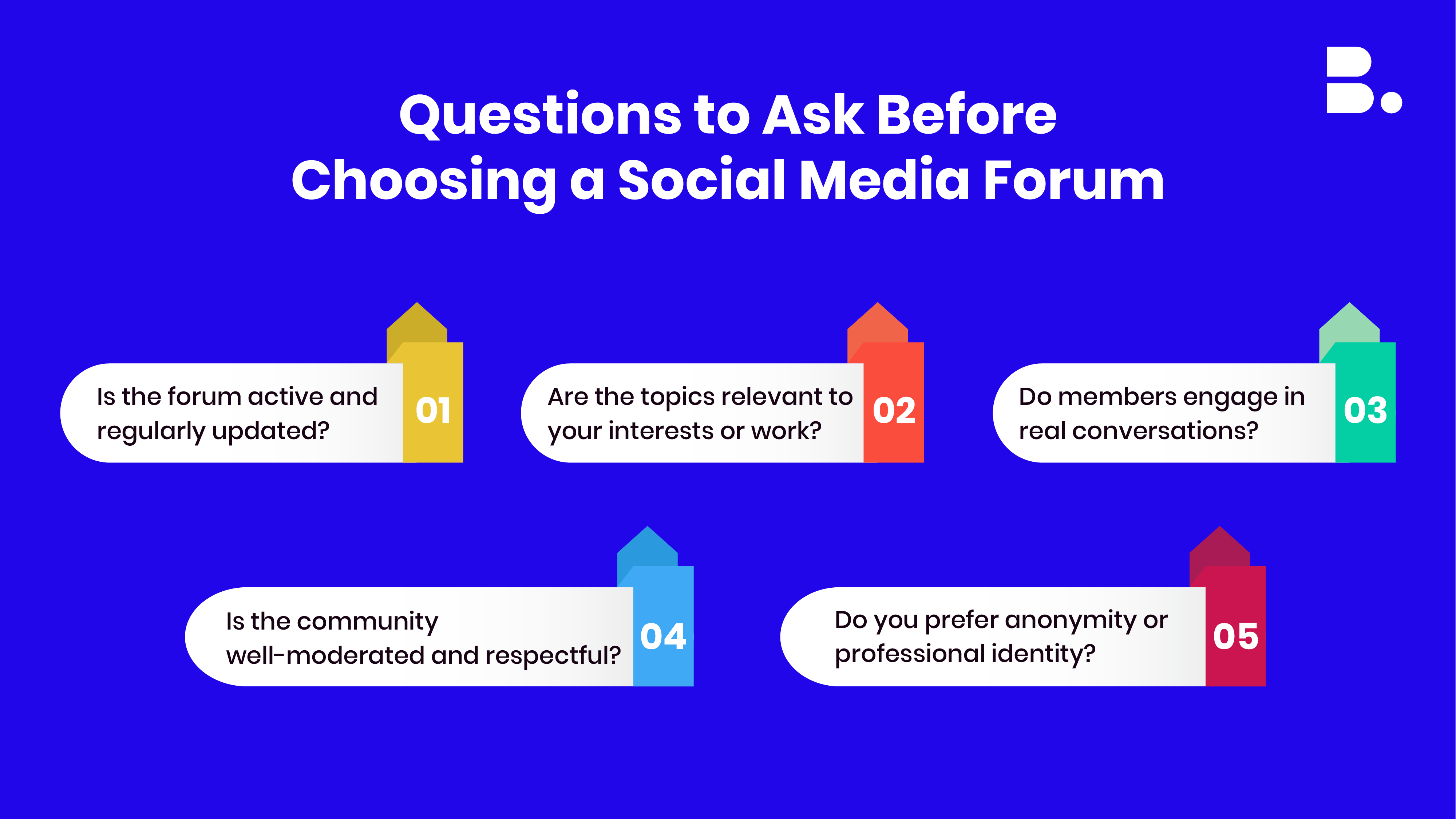 B.

Questions to Ask Before Choosing a Social Media Forum

Is the forum active and regularly updated?

01

Are the topics relevant to your interests or work?

02

Do members engage in real conversations?

03

Is the community well-moderated and respectful?

04

Do you prefer anonymity or professional identity?

05